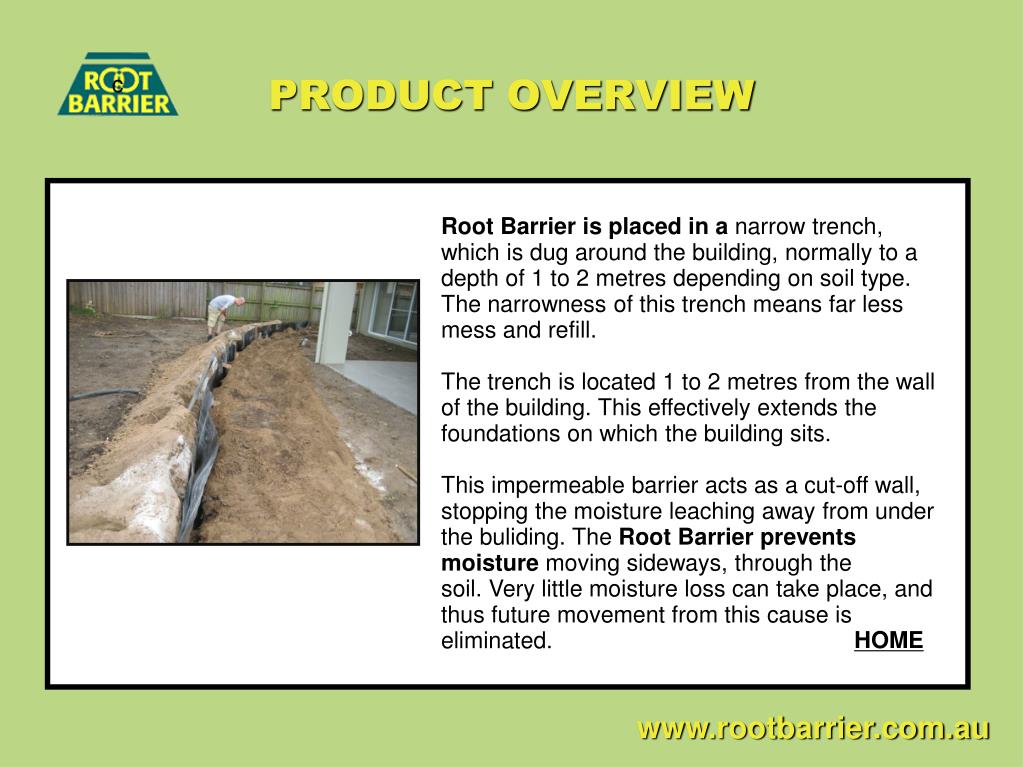 ROOT BARRIER

PRODUCT OVERVIEW

Root Barrier is placed in a narrow trench, which is dug around the building, normally to a depth of 1 to 2 metres depending on soil type. The narrowness of this trench means far less mess and refill.

The trench is located 1 to 2 metres from the wall of the building. This effectively extends the foundations on which the building sits.

This impermeable barrier acts as a cut-off wall, stopping the moisture leaching away from under the buliding. The Root Barrier prevents moisture moving sideways, through the soil. Very little moisture loss can take place, and thus future movement from this cause is eliminated.

HOME

www.rootbarrier.com.au